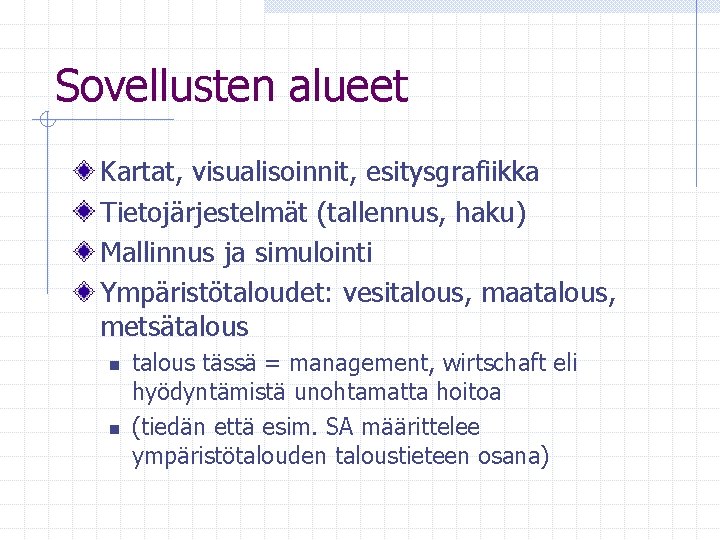 Sovellusten alueet

Kartat, visualisoinnit, esitysgrafiikka

Tietojärjestelmät (tallennus, haku)

Mallinnus ja simulointi

Ympäristötaloudet: vesitalous, maatalous, metsätalous

talous tässä = management, wirtschaft eli hyödyntämistä unohtamatta hoitoa

(tiedän että esim. SA määrittelee ympäristötalouden taloustieteen osana)